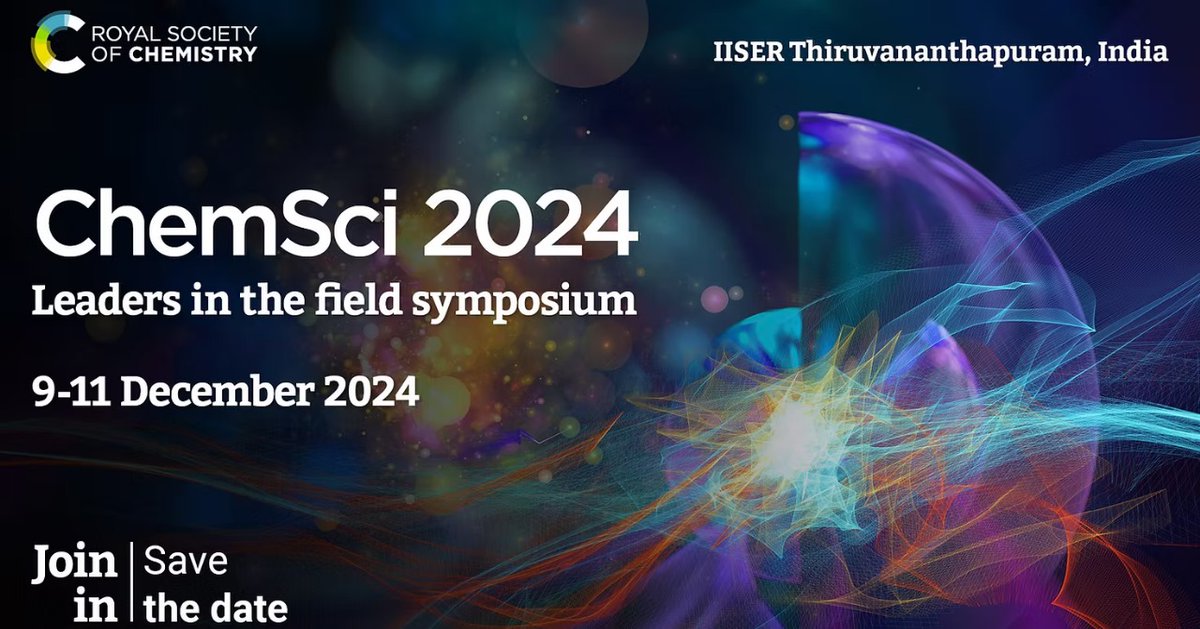 ROYAL SOCIETY OF CHEMISTRY

IISER Thiruvananthapuram, India

ChemSci 2024
Leaders in the field symposium

9-11 December 2024

Join in | Save the date